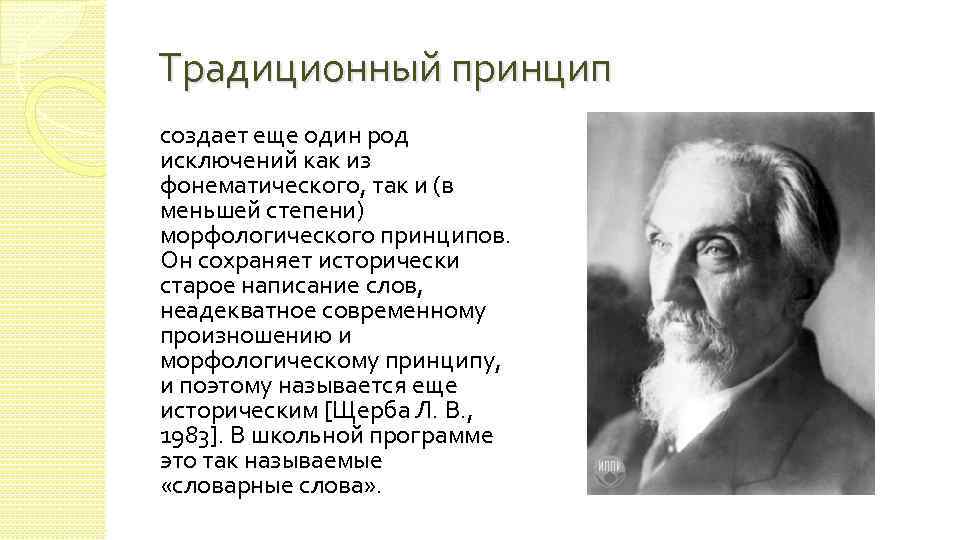 Традиционный принцип

создает еще один род исключений как из фонематического, так и (в меньшей степени) морфологического принципов. Он сохраняет исторически старое написание слов, неадекватное современному произношению и морфологическому принципу, и поэтому называется еще историческим [Щерба Л. В., 1983]. В школьной программе это так называемые «словарные слова».

ИППИ